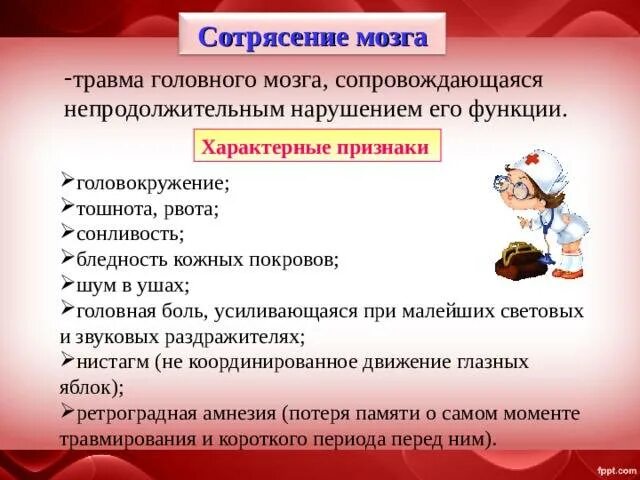 Сотрясение мозга

-травма головного мозга, сопровождающаяся непродолжительным нарушением его функции.

Характерные признаки

➢головокружение;
➢тошнота, рвота;
➢сонливость;
➢бледность кожных покровов;
➢шум в ушах;
➢головная боль, усиливающаяся при малейших световых и звуковых раздражителях;
➢нистагм (не координированное движение глазных яблок);
➢ретроградная амнезия (потеря памяти о самом моменте травмирования и короткого периода перед ним).

fppt.com